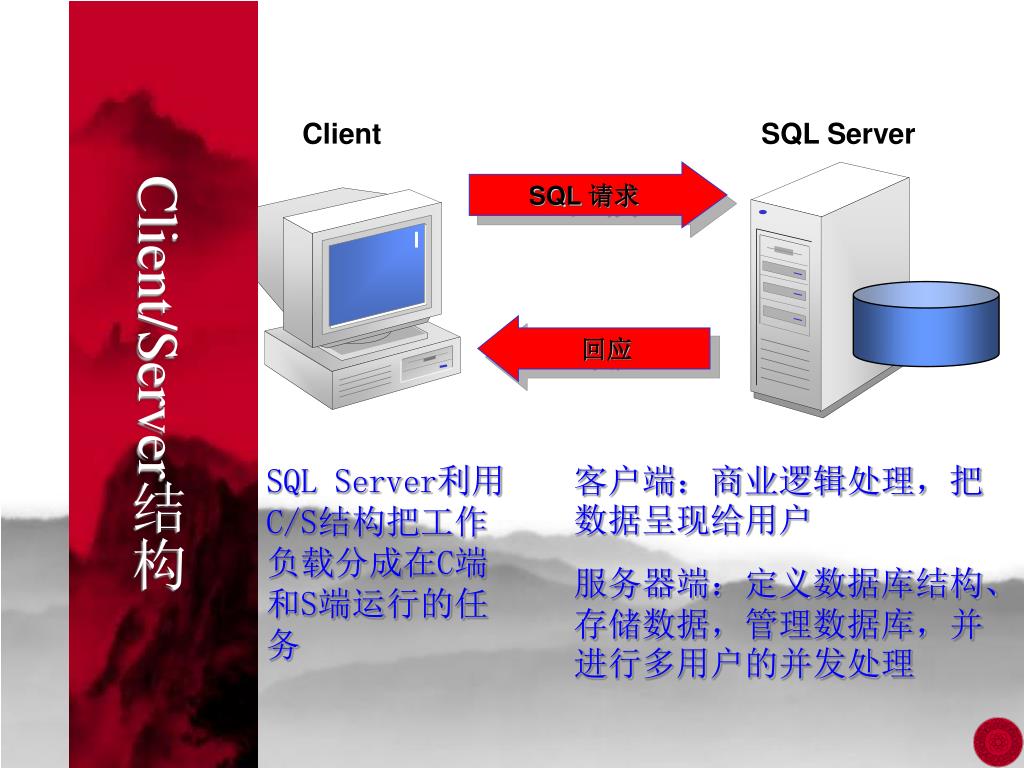 Client/Server结构

Client

SQL Server

SQL 请求

回应

SQL Server利用C/S结构把工作负载分成在C端和S端运行的任务

客户端：商业逻辑处理，把数据呈现给用户

服务器端：定义数据库结构、存储数据，管理数据库，并进行多用户的并发处理